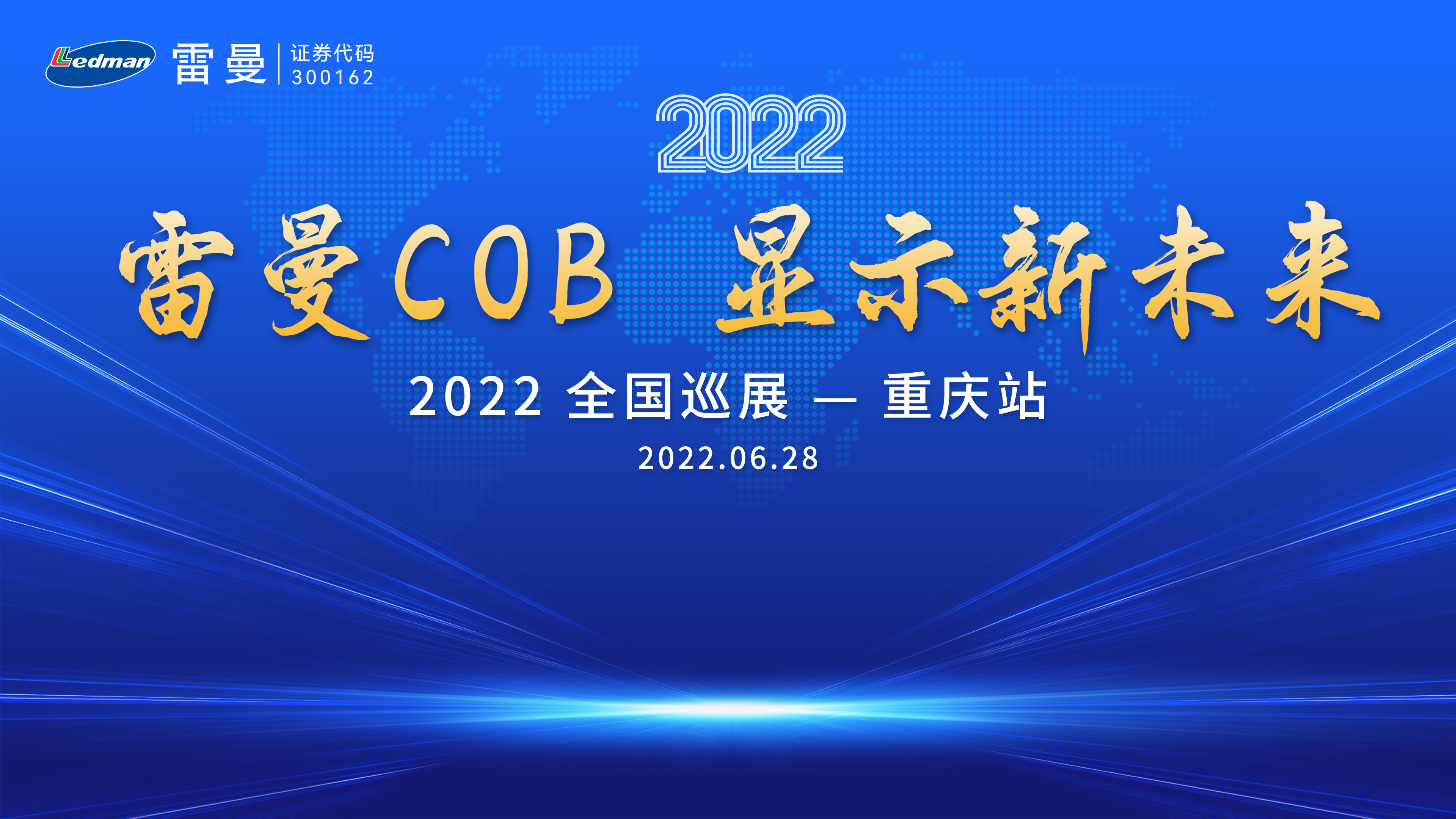 Ledman 雷曼 证券代码 300162

2022

雷曼COB 显示新未来

2022 全国巡展 — 重庆站

2022.06.28